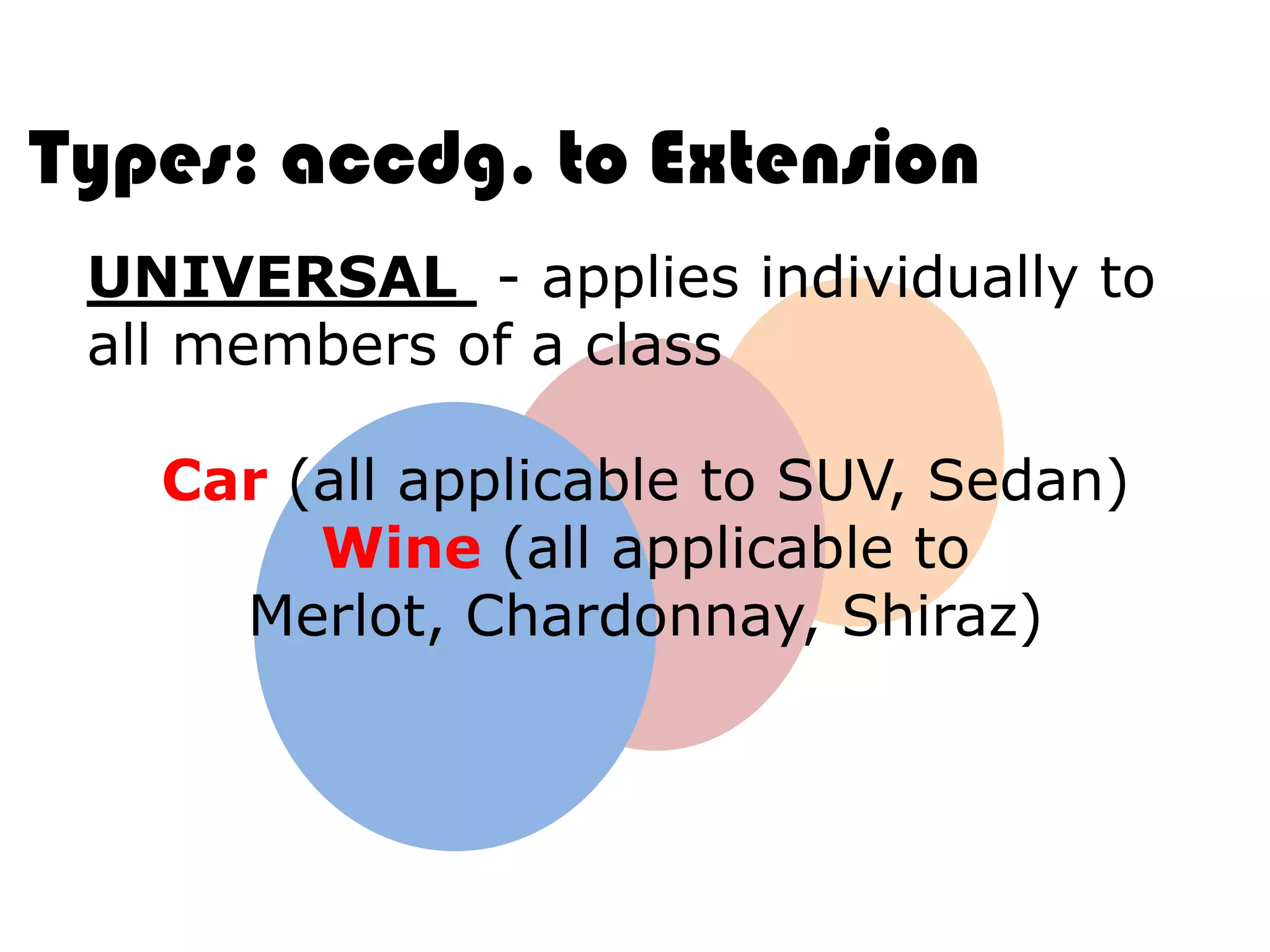 Types: accdg. to Extension

UNIVERSAL - applies individually to all members of a class

Car (all applicable to SUV, Sedan)
Wine (all applicable to Merlot, Chardonnay, Shiraz)